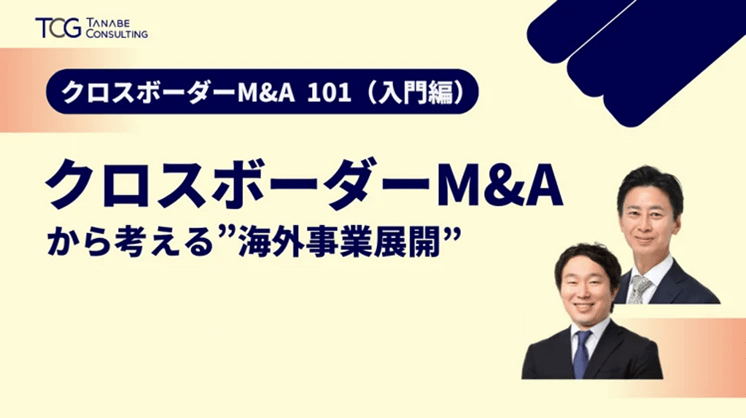 TCG TANABE CONSULTING

クロスボーダーM&A 101（入門編）

クロスボーダーM&A

から考える”海外事業展開”